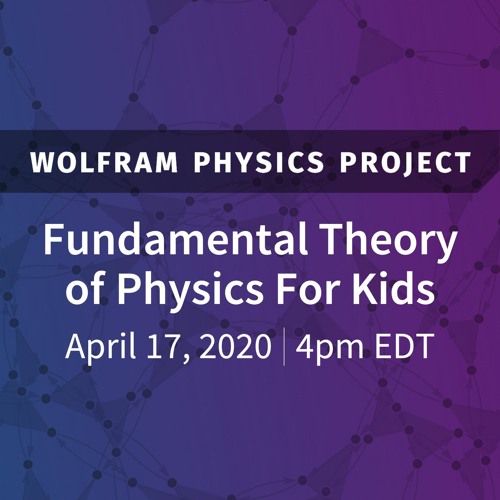 WOLFRAM PHYSICS PROJECT

Fundamental Theory of Physics For Kids

April 17, 2020 | 4pm EDT